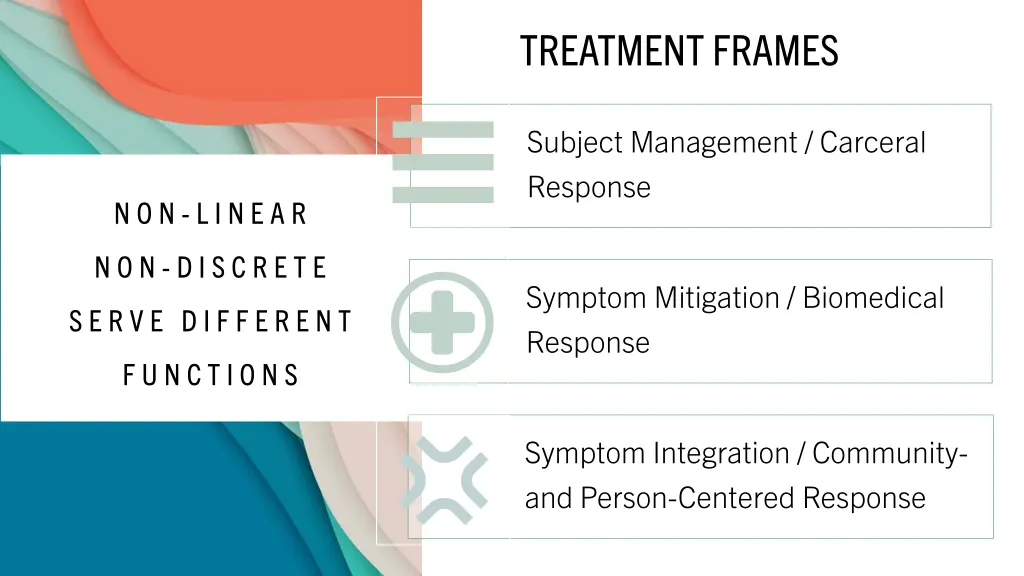 TREATMENT FRAMES

NON-LINEAR
NON-DISCRETE
SERVE DIFFERENT
FUNCTIONS

Subject Management / Carceral Response

Symptom Mitigation / Biomedical Response

Symptom Integration / Community- and Person-Centered Response